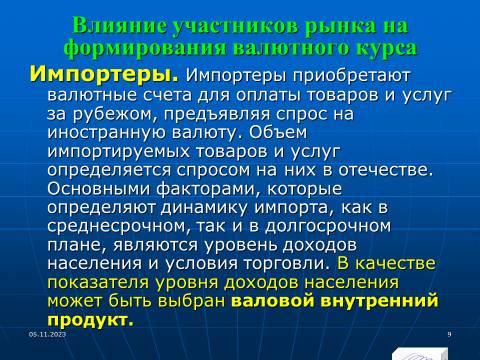 Влияние участников рынка на формирования валютного курса

Импортеры. Импортеры приобретают валютные счета для оплаты товаров и услуг за рубежом, предъявляя спрос на иностранную валюту. Объем импортируемых товаров и услуг определяется спросом на них в отечестве. Основными факторами, которые определяют динамику импорта, как в среднесрочном, так и в долгосрочном плане, являются уровень доходов населения и условия торговли. В качестве показателя уровня доходов населения может быть выбран валовой внутренний продукт.

05.11.2023

9